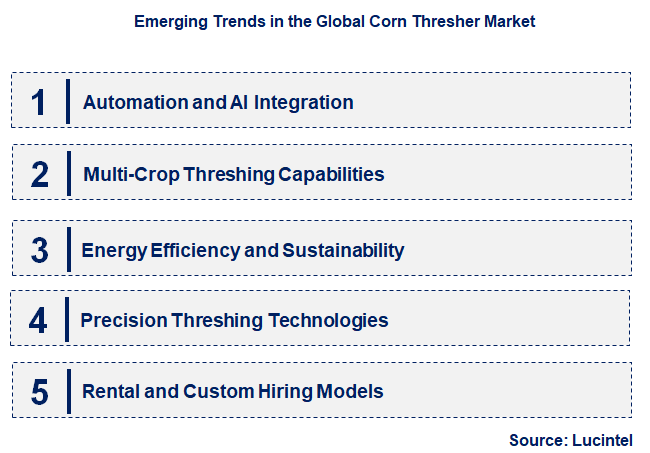 Emerging Trends in the Global Corn Thresher Market

1 Automation and AI Integration

2 Multi-Crop Threshing Capabilities

3 Energy Efficiency and Sustainability

4 Precision Threshing Technologies

5 Rental and Custom Hiring Models

Source: Lucintel